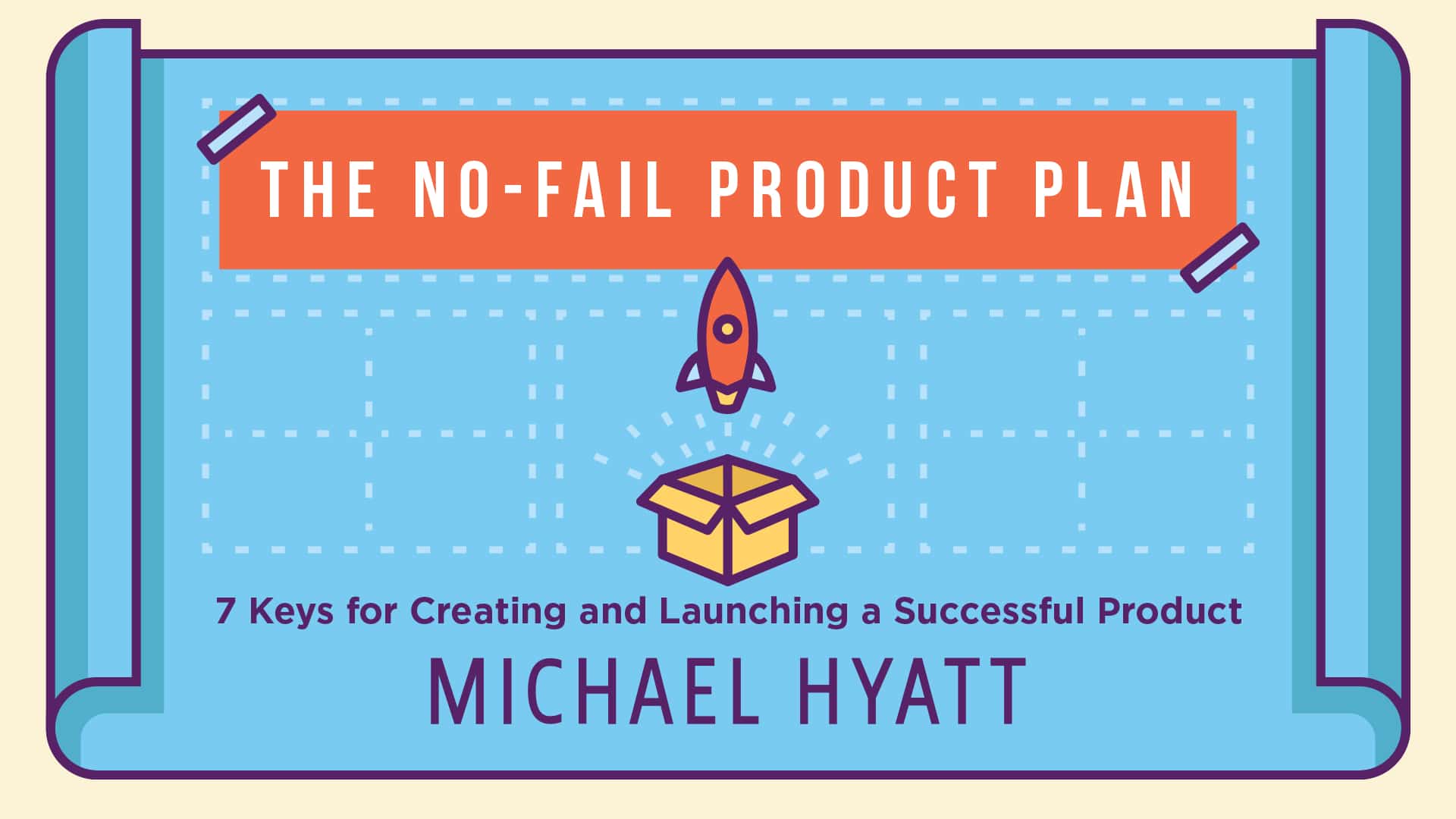 THE NO-FAIL PRODUCT PLAN

7 Keys for Creating and Launching a Successful Product

MICHAEL HYATT